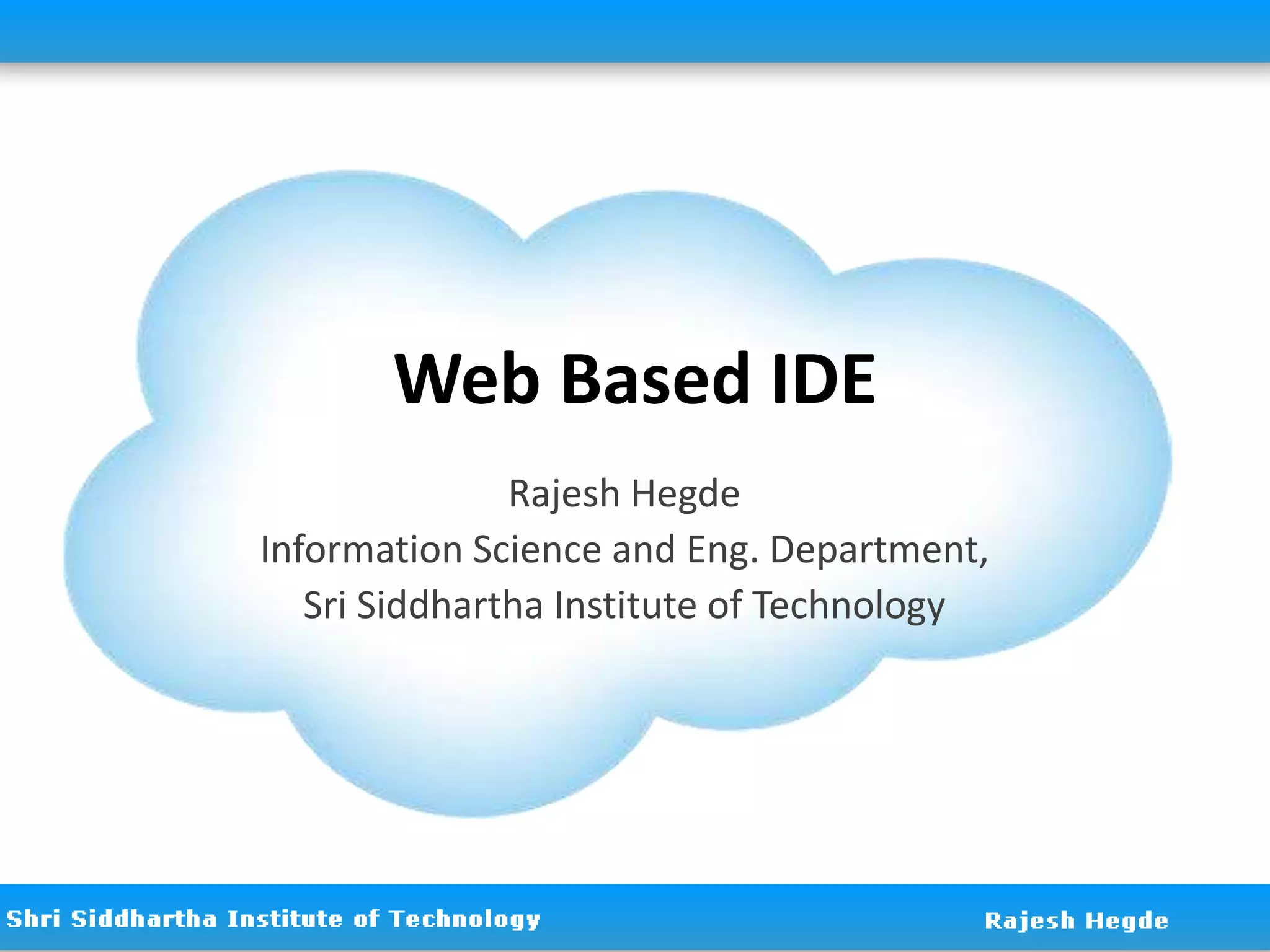 Web Based IDE

Rajesh Hegde
Information Science and Eng. Department,
Sri Siddhartha Institute of Technology

Shri Siddhartha Institute of Technology

Rajesh Hegde